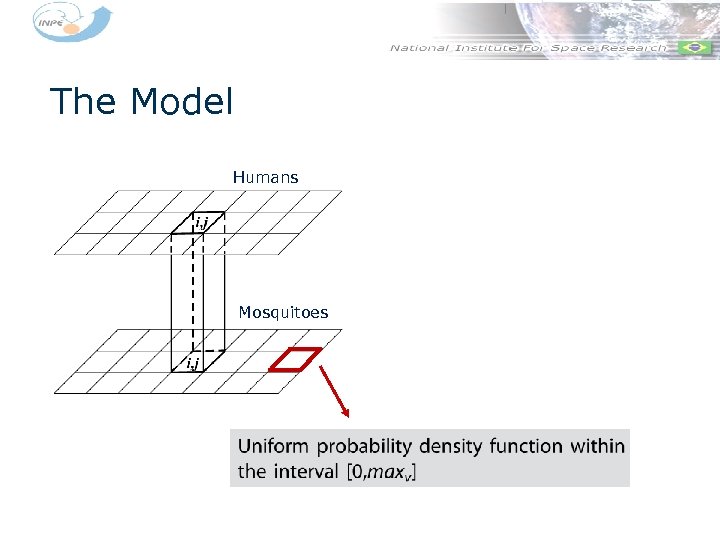 INPE

National Institute For Space Research

The Model

Humans

i,j

Mosquitoes

i,j

Uniform probability density function within the interval $[0, max_v]$